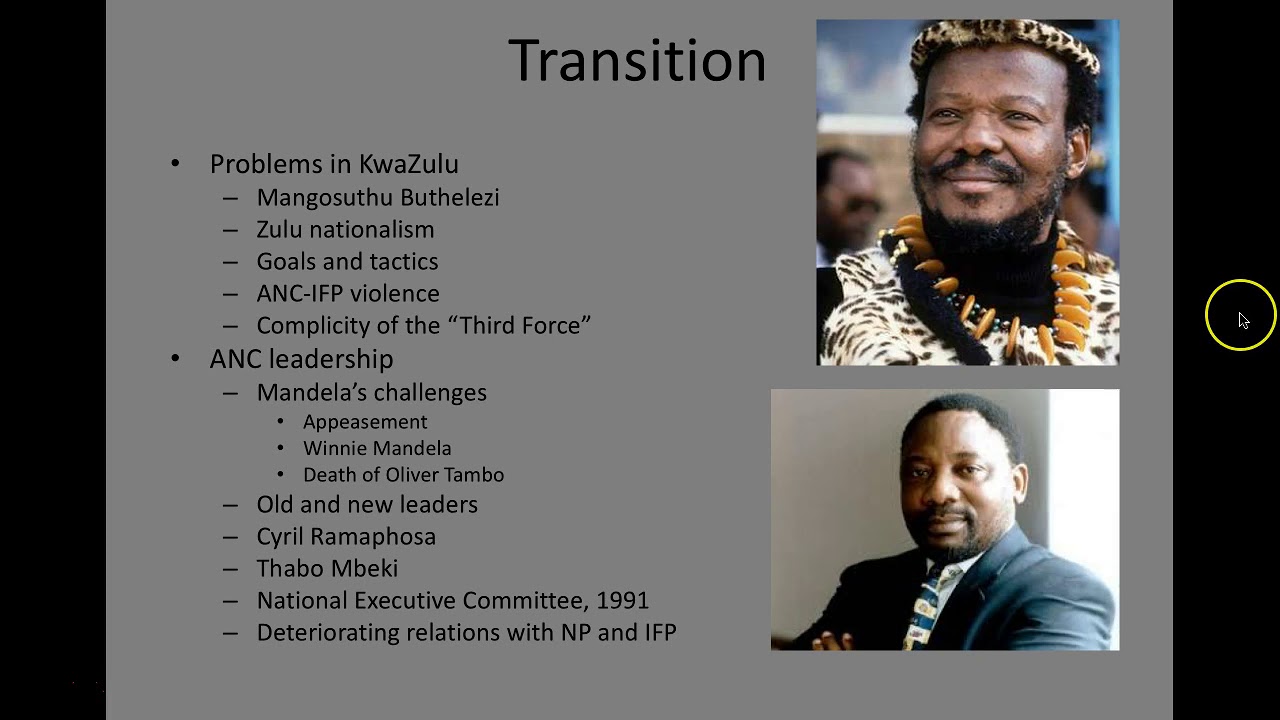 Transition

• Problems in KwaZulu
– Mangosuthu Buthelezi
– Zulu nationalism
– Goals and tactics
– ANC-IFP violence
– Complicity of the “Third Force”
• ANC leadership
– Mandela’s challenges
• Appeasement
• Winnie Mandela
• Death of Oliver Tambo
– Old and new leaders
– Cyril Ramaphosa
– Thabo Mbeki
– National Executive Committee, 1991
– Deteriorating relations with NP and IFP